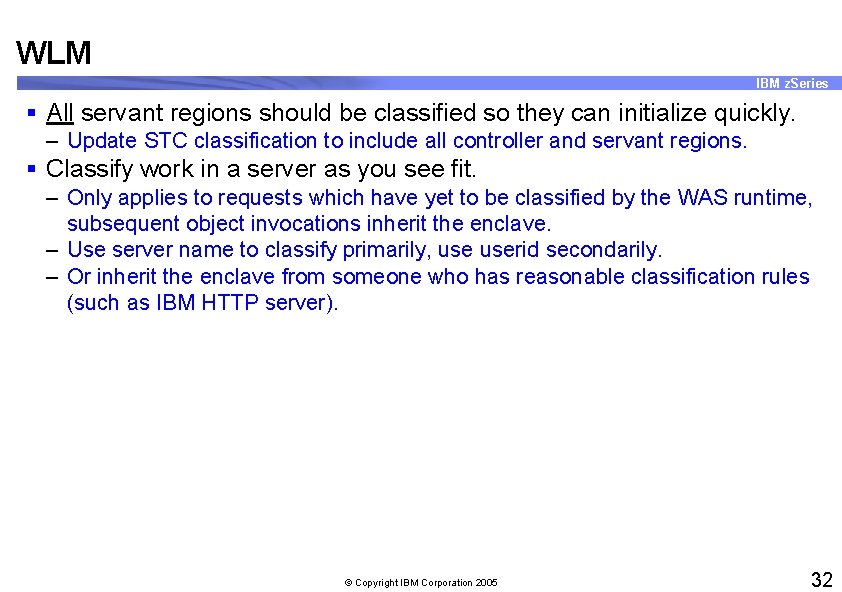 WLM

IBM zSeries

▪ All servant regions should be classified so they can initialize quickly.
– Update STC classification to include all controller and servant regions.
▪ Classify work in a server as you see fit.
– Only applies to requests which have yet to be classified by the WAS runtime, subsequent object invocations inherit the enclave.
– Use server name to classify primarily, use userid secondarily.
– Or inherit the enclave from someone who has reasonable classification rules (such as IBM HTTP server).

© Copyright IBM Corporation 2005

32